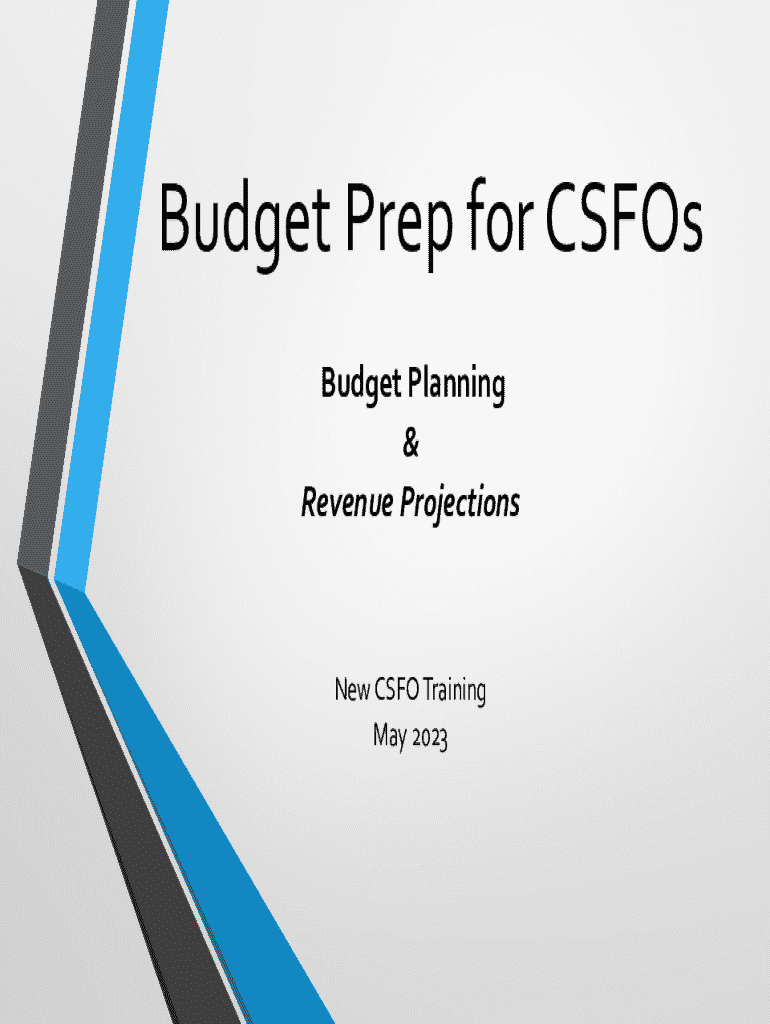 Budget Prep for CSFOs

Budget Planning
&
Revenue Projections

New CSFO Training
May 2023